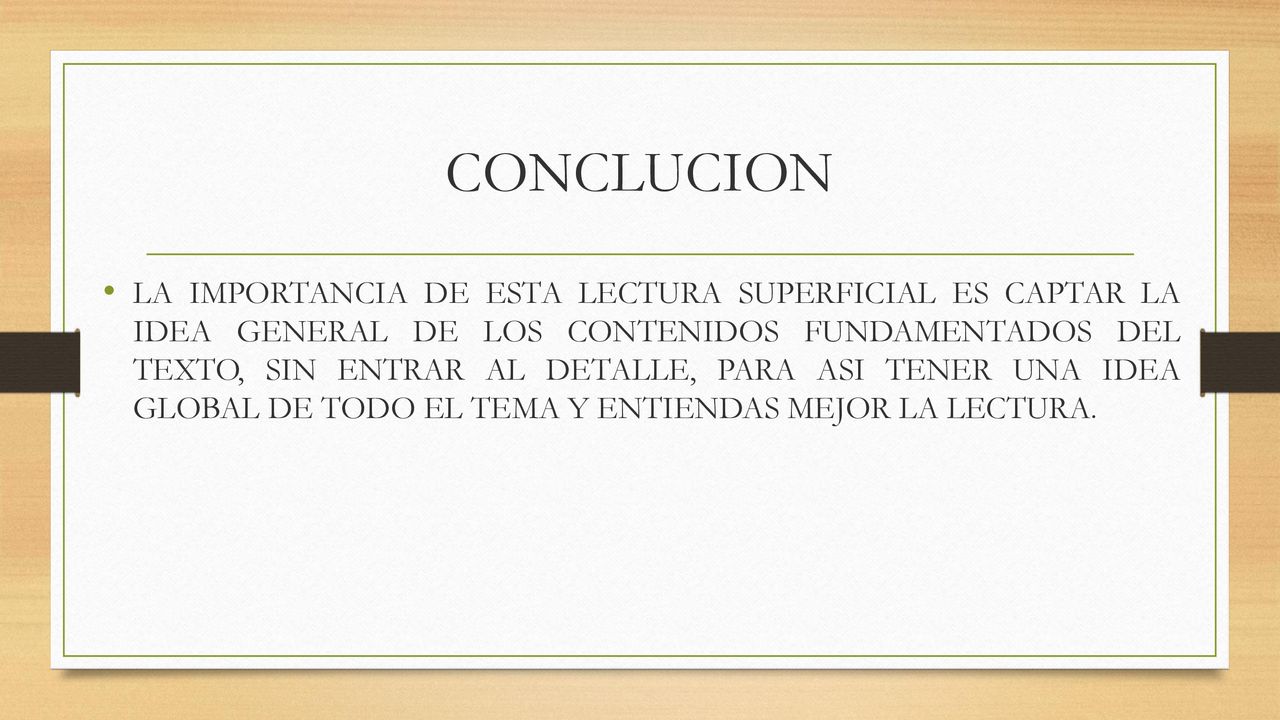 CONCLUCION

• LA IMPORTANCIA DE ESTA LECTURA SUPERFICIAL ES CAPTAR LA IDEA GENERAL DE LOS CONTENIDOS FUNDAMENTADOS DEL TEXTO, SIN ENTRAR AL DETALLE, PARA ASI TENER UNA IDEA GLOBAL DE TODO EL TEMA Y ENTIENDAS MEJOR LA LECTURA.